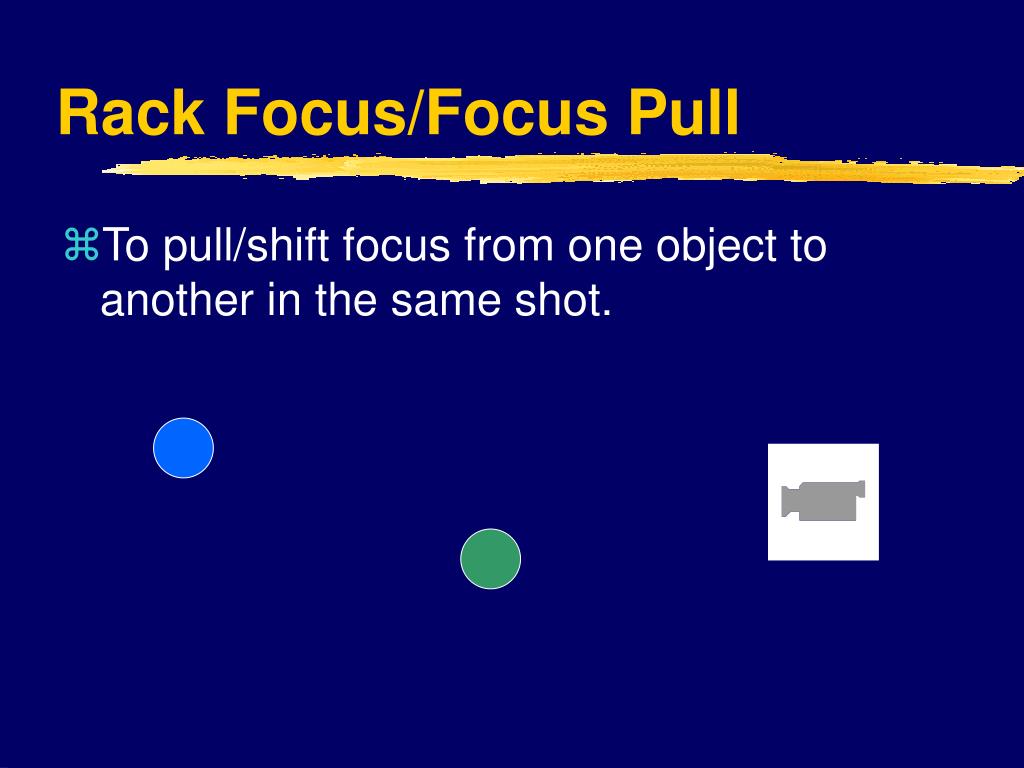 Rack Focus/Focus Pull

⌘To pull/shift focus from one object to another in the same shot.